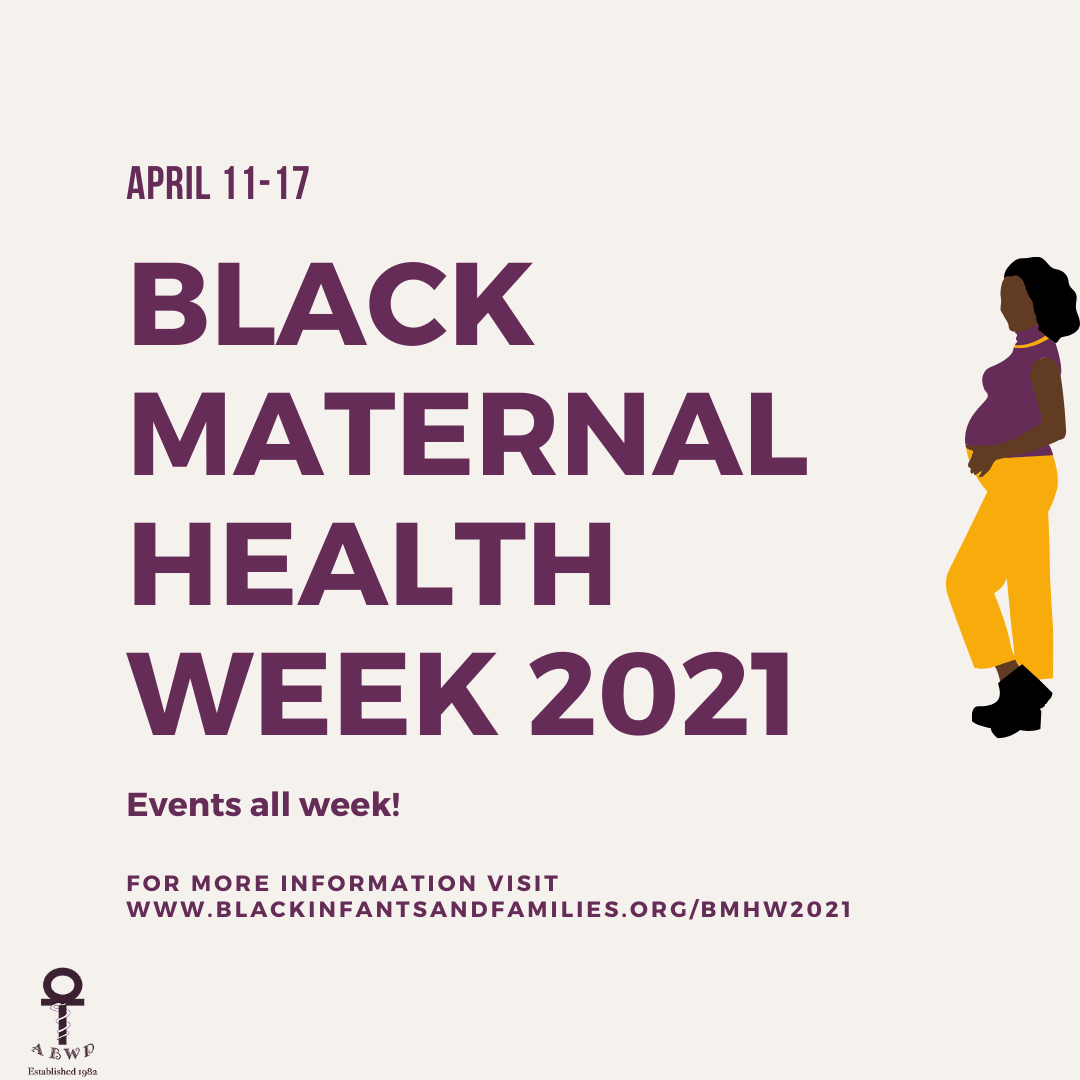 APRIL 11-17

BLACK MATERNAL HEALTH WEEK 2021

Events all week!

FOR MORE INFORMATION VISIT WWW.BLACKINFANTSANDFAMILIES.ORG/BMHW2021

ABWP
Established 1982